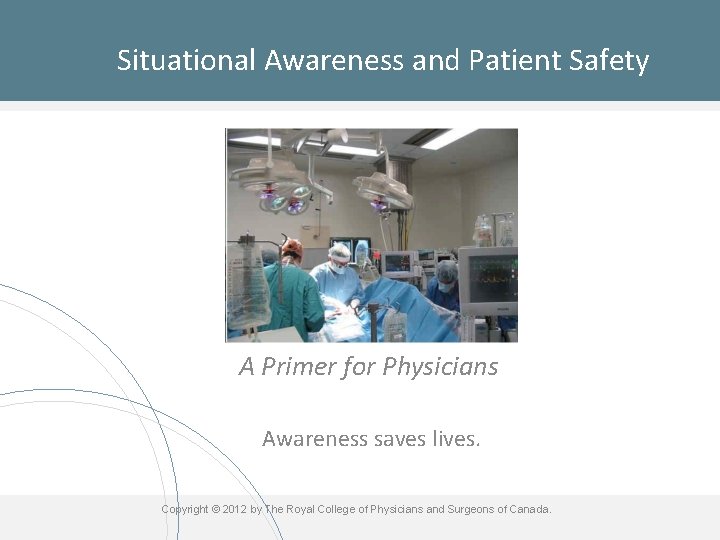 Situational Awareness and Patient Safety

A Primer for Physicians

Awareness saves lives.

Copyright © 2012 by The Royal College of Physicians and Surgeons of Canada.